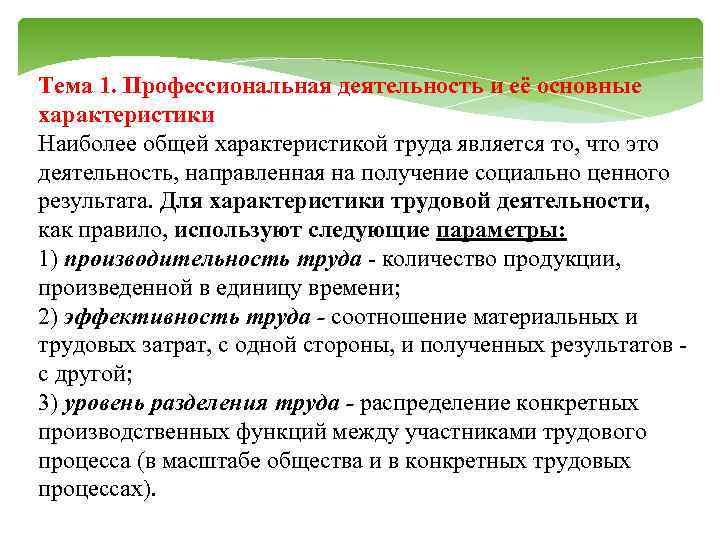 Тема 1. Профессиональная деятельность и её основные характеристики

Наиболее общей характеристикой труда является то, что это деятельность, направленная на получение социально ценного результата. Для характеристики трудовой деятельности, как правило, используют следующие параметры:

1) производительность труда - количество продукции, произведенной в единицу времени;

2) эффективность труда - соотношение материальных и трудовых затрат, с одной стороны, и полученных результатов - с другой;

3) уровень разделения труда - распределение конкретных производственных функций между участниками трудового процесса (в масштабе общества и в конкретных трудовых процессах).